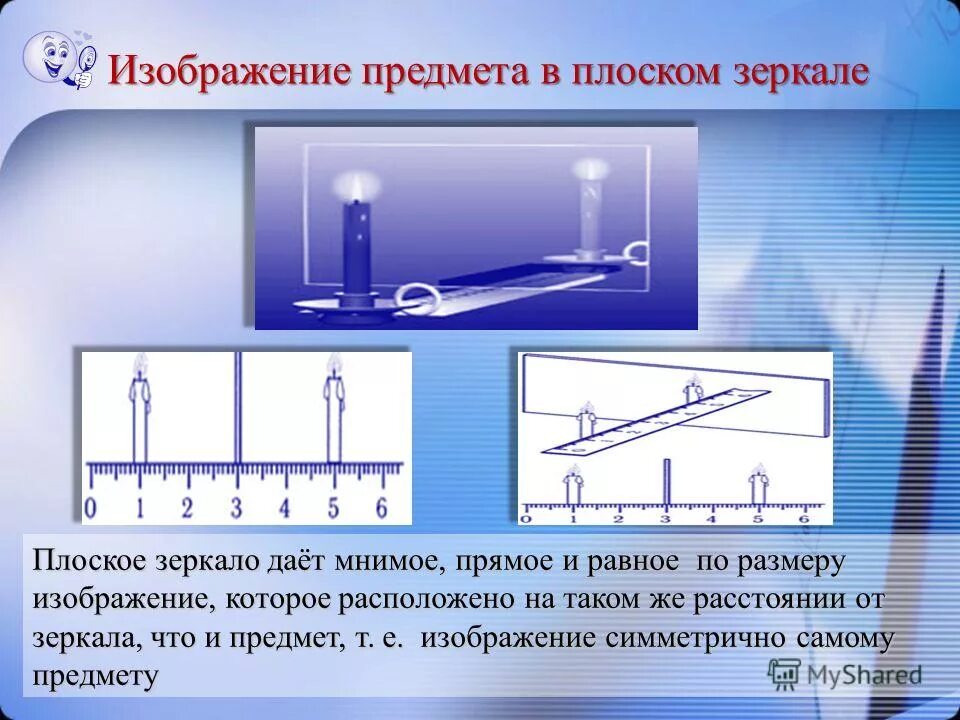 Изображение предмета в плоском зеркале

0 1 2 3 4 5 6

0 1 2 3 4 5 6

Плоское зеркало даёт мнимое, прямое и равное по размеру изображение, которое расположено на таком же расстоянии от зеркала, что и предмет, т. е. изображение симметрично самому предмету

MyShared